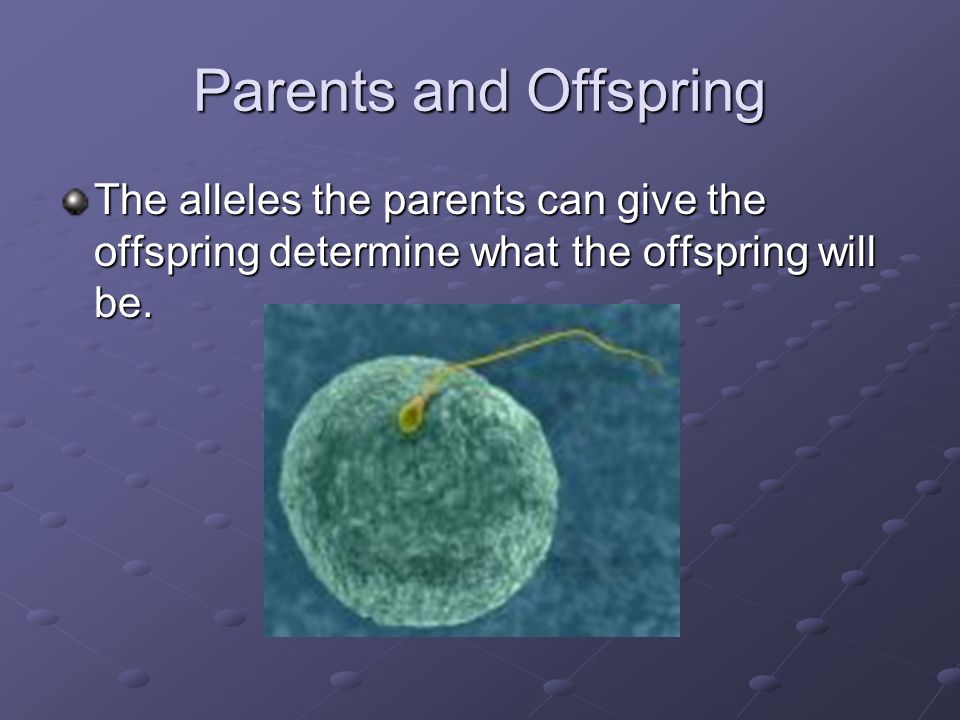 Parents and Offspring

The alleles the parents can give the offspring determine what the offspring will be.